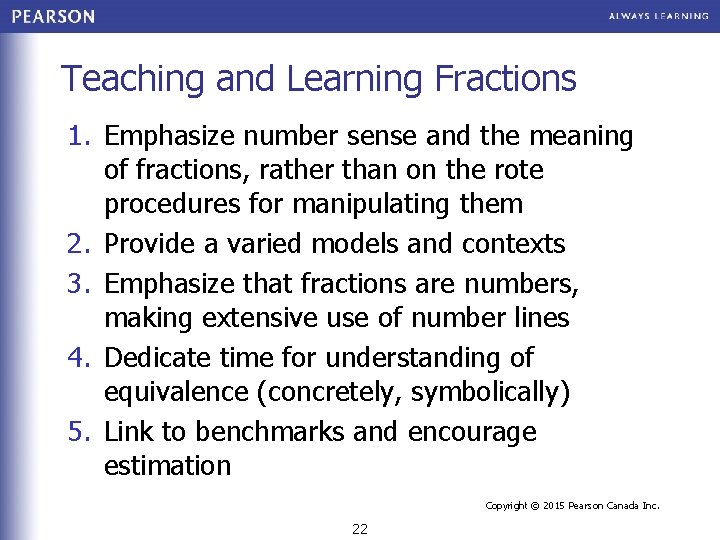 PEARSON

ALWAYS LEARNING

Teaching and Learning Fractions

1. Emphasize number sense and the meaning of fractions, rather than on the rote procedures for manipulating them
2. Provide a varied models and contexts
3. Emphasize that fractions are numbers, making extensive use of number lines
4. Dedicate time for understanding of equivalence (concretely, symbolically)
5. Link to benchmarks and encourage estimation

Copyright © 2015 Pearson Canada Inc.

22